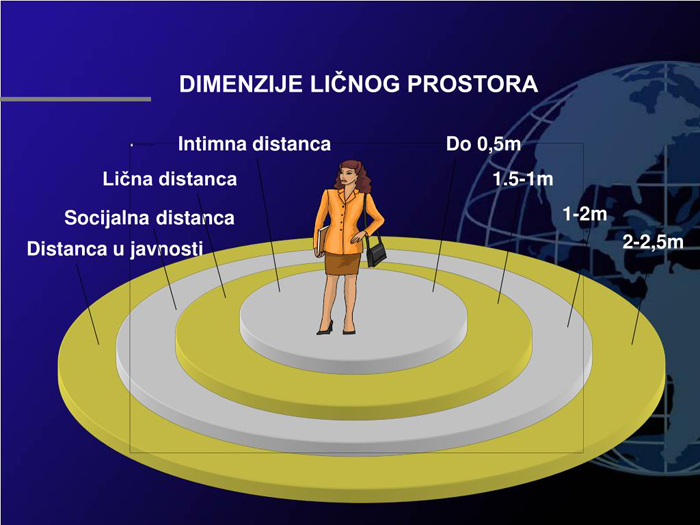 DIMENZIJE LIČNOG PROSTORA

Intimna distanca
Lična distanca
Socijalna distanca
Distanca u javnosti

Do 0,5m
1.5-1m
1-2m
2-2,5m